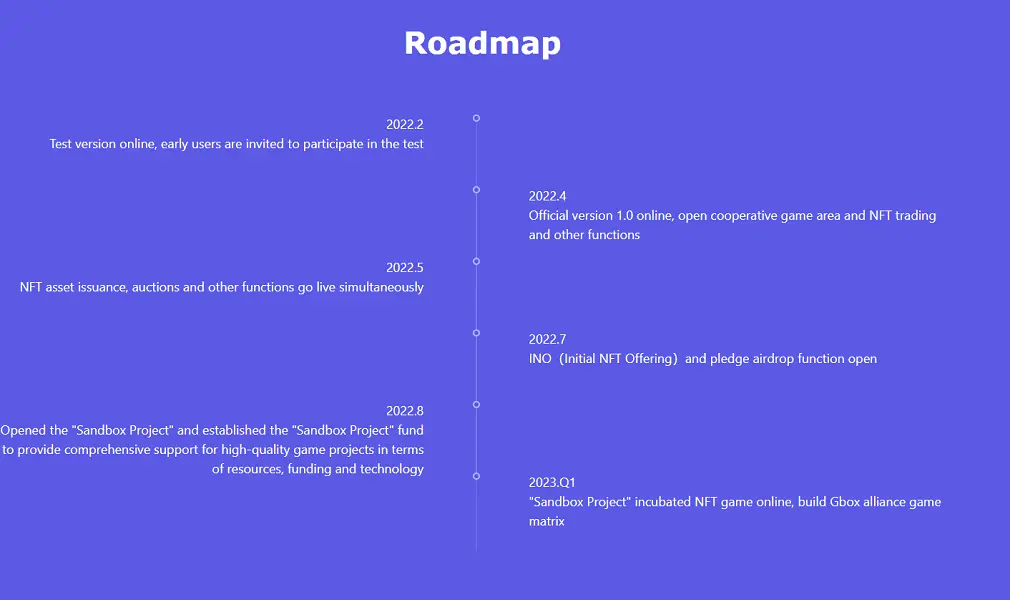 Roadmap

2022.2
Test version online, early users are invited to participate in the test

2022.4
Official version 1.0 online, open cooperative game area and NFT trading and other functions

2022.5
NFT asset issuance, auctions and other functions go live simultaneously

2022.7
INO（Initial NFT Offering）and pledge airdrop function open

2022.8
Opened the "Sandbox Project" and established the "Sandbox Project" fund to provide comprehensive support for high-quality game projects in terms of resources, funding and technology

2023.Q1
"Sandbox Project" incubated NFT game online, build Gbox alliance game matrix